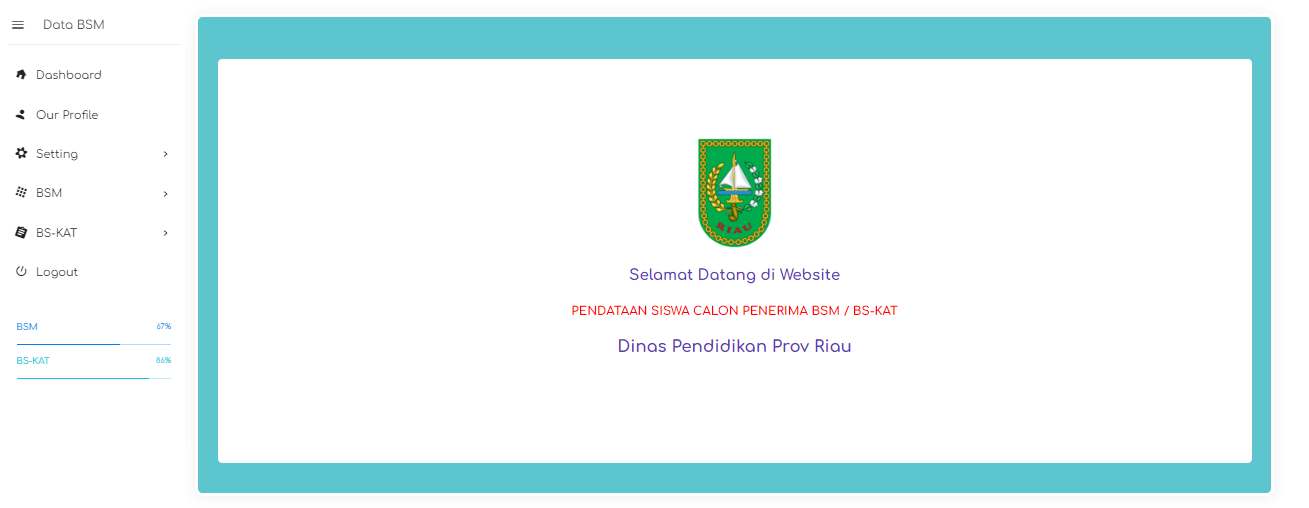 Data BSM

Dashboard

Our Profile

Setting

BSM

BS-KAT

Logout

BSM 67%

BS-KAT 86%

RIAU

Selamat Datang di Website

PENDATAAN SISWA CALON PENERIMA BSM / BS-KAT

Dinas Pendidikan Prov Riau